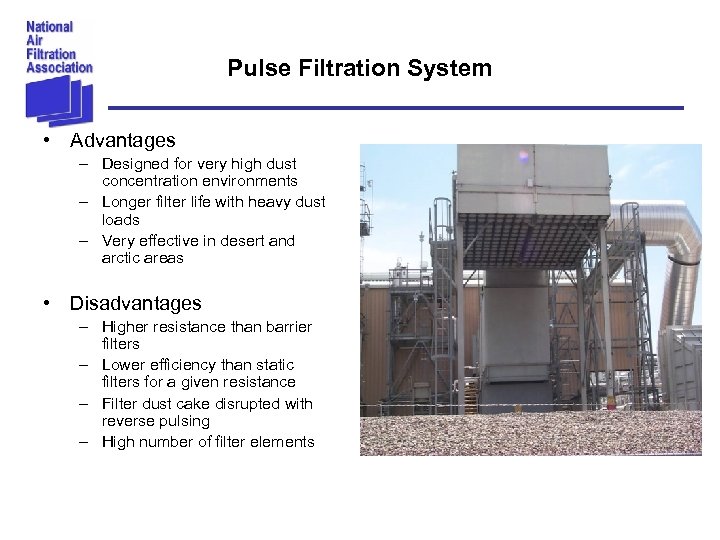 National Air Filtration Association

Pulse Filtration System

• Advantages
– Designed for very high dust concentration environments
– Longer filter life with heavy dust loads
– Very effective in desert and arctic areas

• Disadvantages
– Higher resistance than barrier filters
– Lower efficiency than static filters for a given resistance
– Filter dust cake disrupted with reverse pulsing
– High number of filter elements